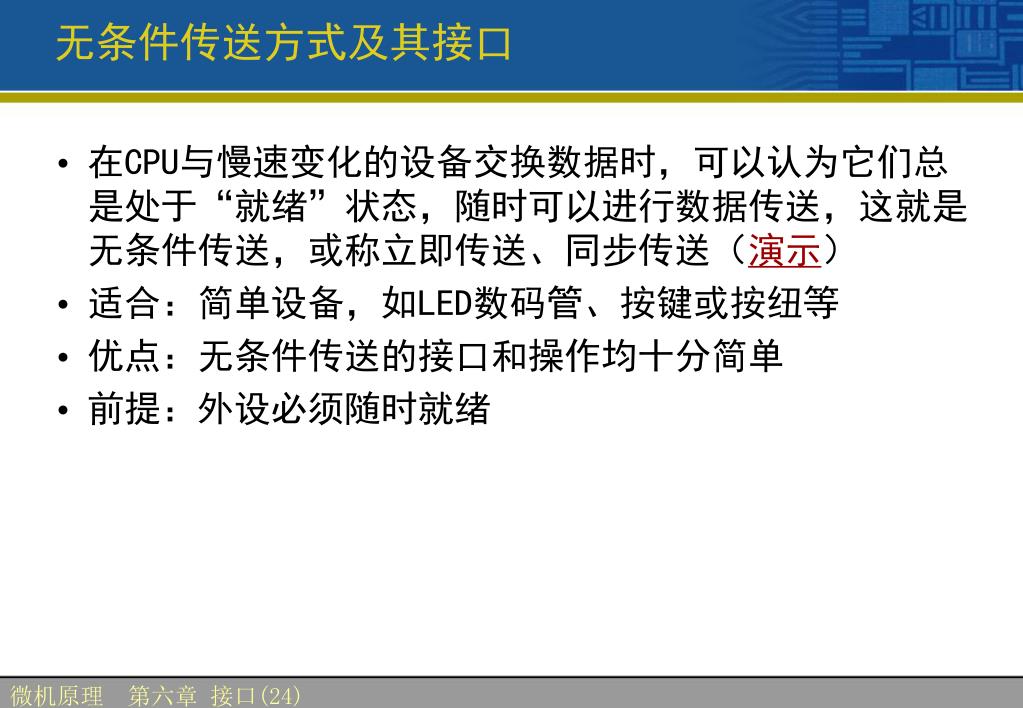 无条件传送方式及其接口

• 在CPU与慢速变化的设备交换数据时，可以认为它们总是处于“就绪”状态，随时可以进行数据传送，这就是无条件传送，或称立即传送、同步传送（演示）
• 适合：简单设备，如LED数码管、按键或按纽等
• 优点：无条件传送的接口和操作均十分简单
• 前提：外设必须随时就绪

微机原理 第六章 接口(24)